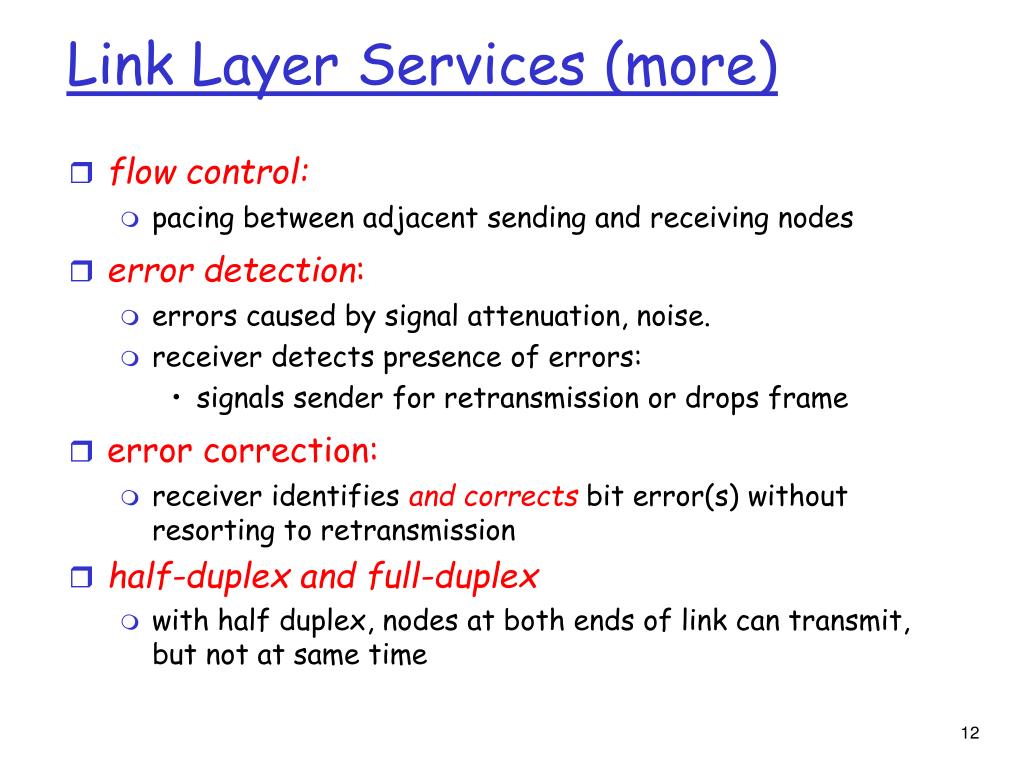 Link Layer Services (more)

flow control:
pacing between adjacent sending and receiving nodes

error detection:
errors caused by signal attenuation, noise.
receiver detects presence of errors:
• signals sender for retransmission or drops frame

error correction:
receiver identifies and corrects bit error(s) without resorting to retransmission

half-duplex and full-duplex
with half duplex, nodes at both ends of link can transmit, but not at same time

12